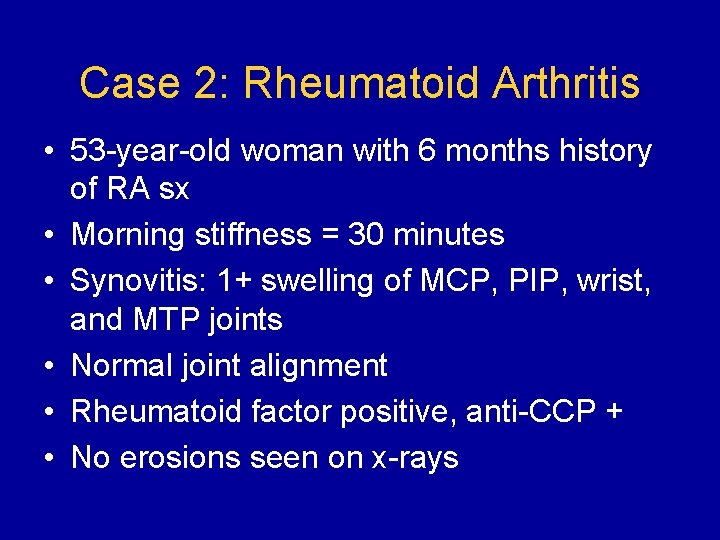 Case 2: Rheumatoid Arthritis

• 53-year-old woman with 6 months history of RA sx
• Morning stiffness = 30 minutes
• Synovitis: 1+ swelling of MCP, PIP, wrist, and MTP joints
• Normal joint alignment
• Rheumatoid factor positive, anti-CCP +
• No erosions seen on x-rays